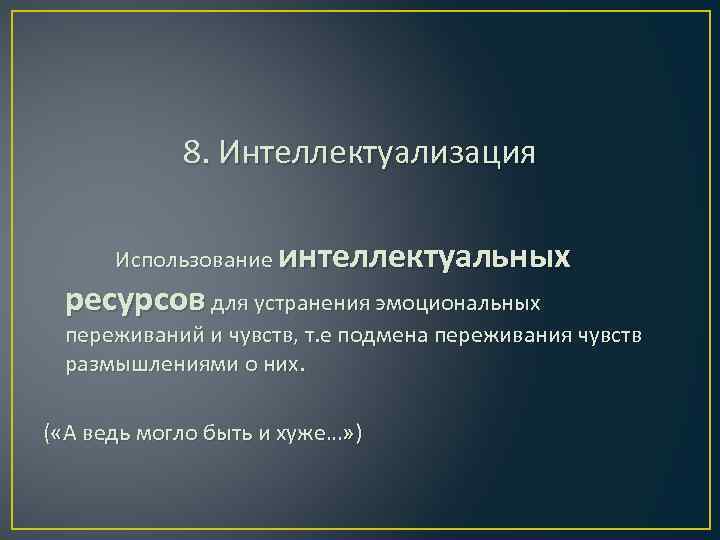 8. Интеллектуализация

Использование интеллектуальных ресурсов для устранения эмоциональных переживаний и чувств, т.е подмена переживания чувств размышлениями о них.

(«А ведь могло быть и хуже…»)